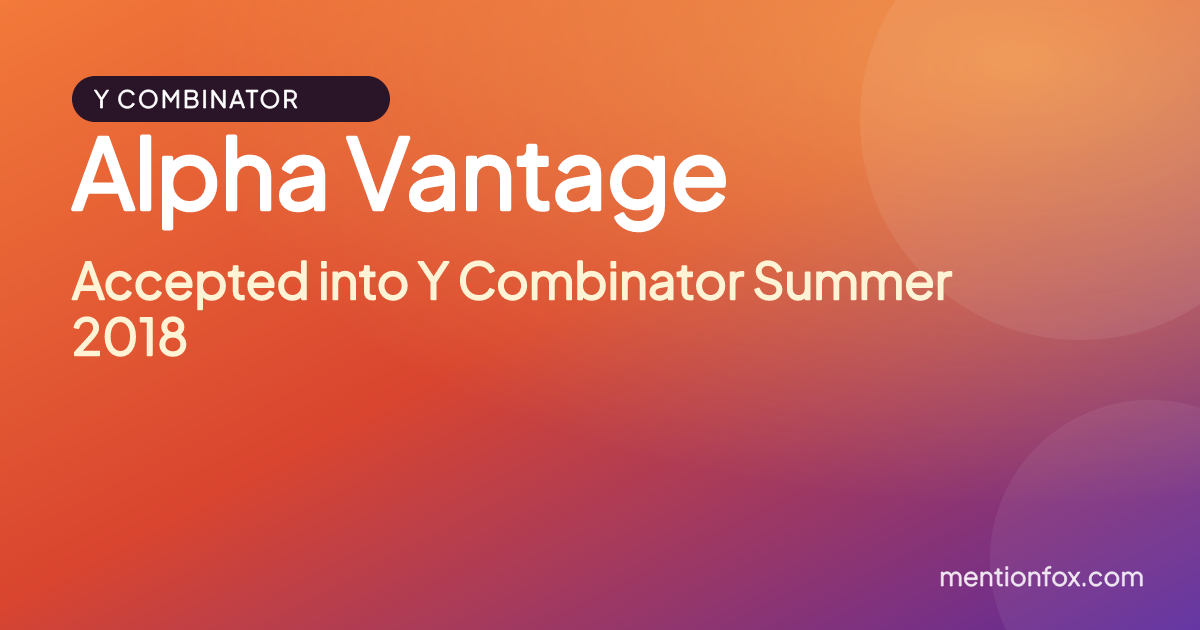 Y COMBINATOR

Alpha Vantage

Accepted into Y Combinator Summer 2018

mentionfox.com